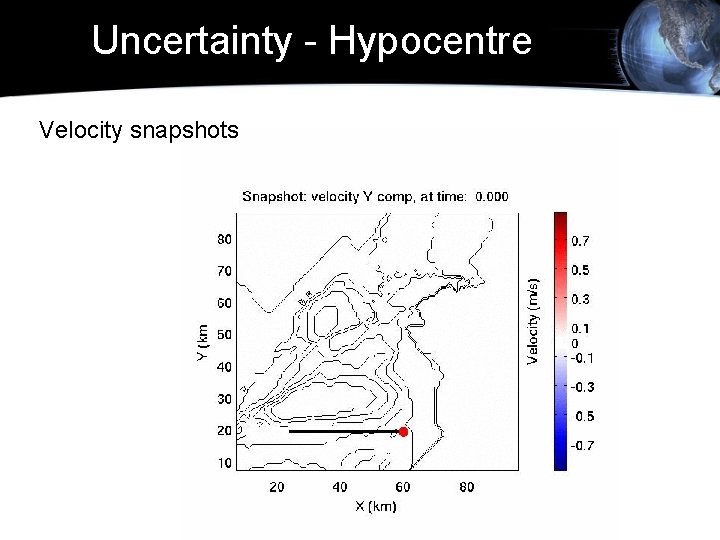 Uncertainty - Hypocentre

Velocity snapshots

Snapshot: velocity Y comp, at time: 0.000

80
70
60
50
40
30
20
10

Y (km

20 40 60 80
X (km)

0.7
0.5
0.3
0.1
0
-0.1
-0.3
0.5
-0.7

Velocity (m/s)